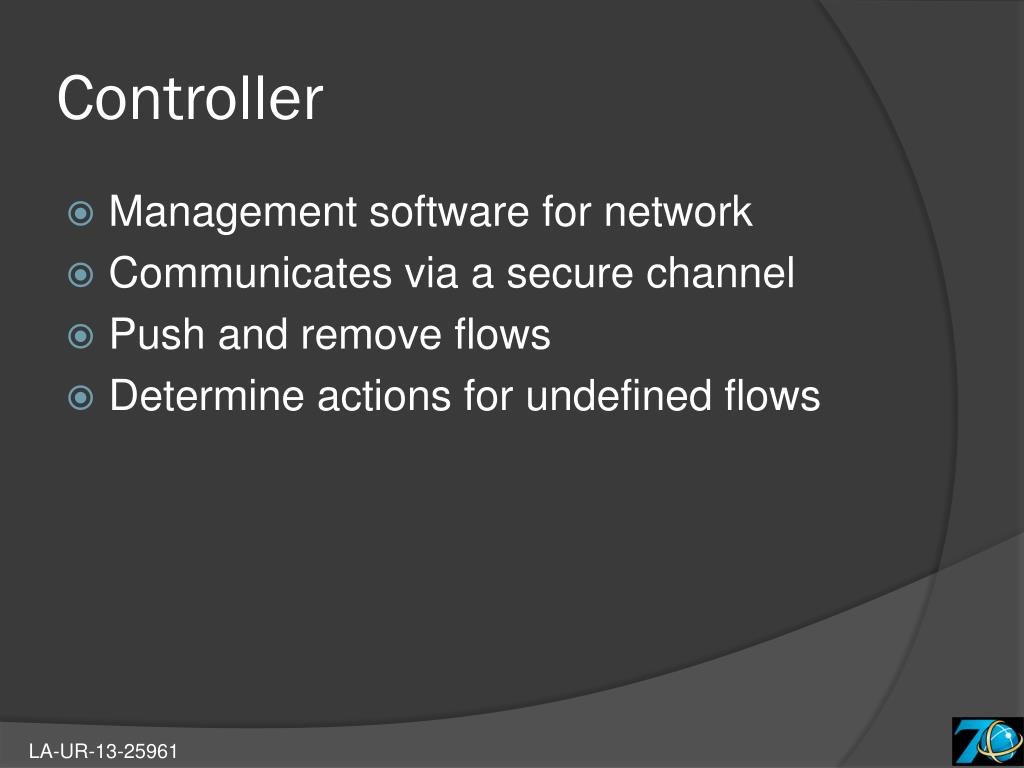 Controller

Management software for network
Communicates via a secure channel
Push and remove flows
Determine actions for undefined flows

LA-UR-13-25961

70